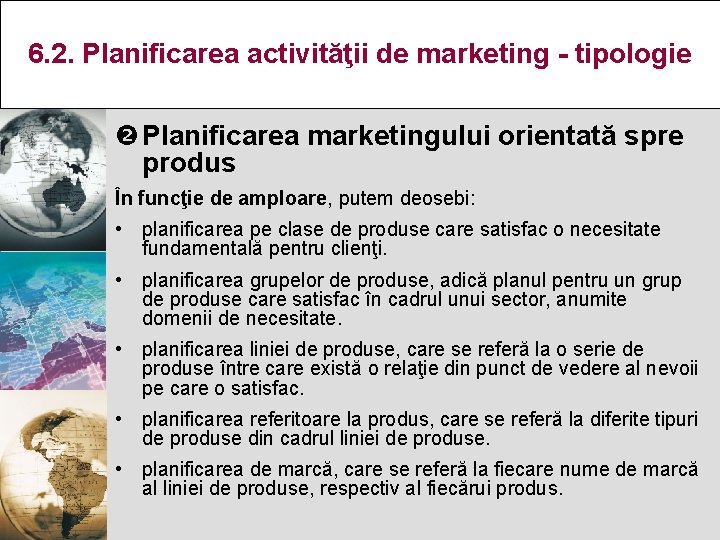 6.2. Planificarea activităţii de marketing - tipologie

❷ Planificarea marketingului orientată spre produs

În funcţie de amploare, putem deosebi:

• planificarea pe clase de produse care satisfac o necesitate fundamentală pentru clienţi.

• planificarea grupelor de produse, adică planul pentru un grup de produse care satisfac în cadrul unui sector, anumite domenii de necesitate.

• planificarea liniei de produse, care se referă la o serie de produse între care există o relaţie din punct de vedere al nevoii pe care o satisfac.

• planificarea referitoare la produs, care se referă la diferite tipuri de produse din cadrul liniei de produse.

• planificarea de marcă, care se referă la fiecare nume de marcă al liniei de produse, respectiv al fiecărui produs.